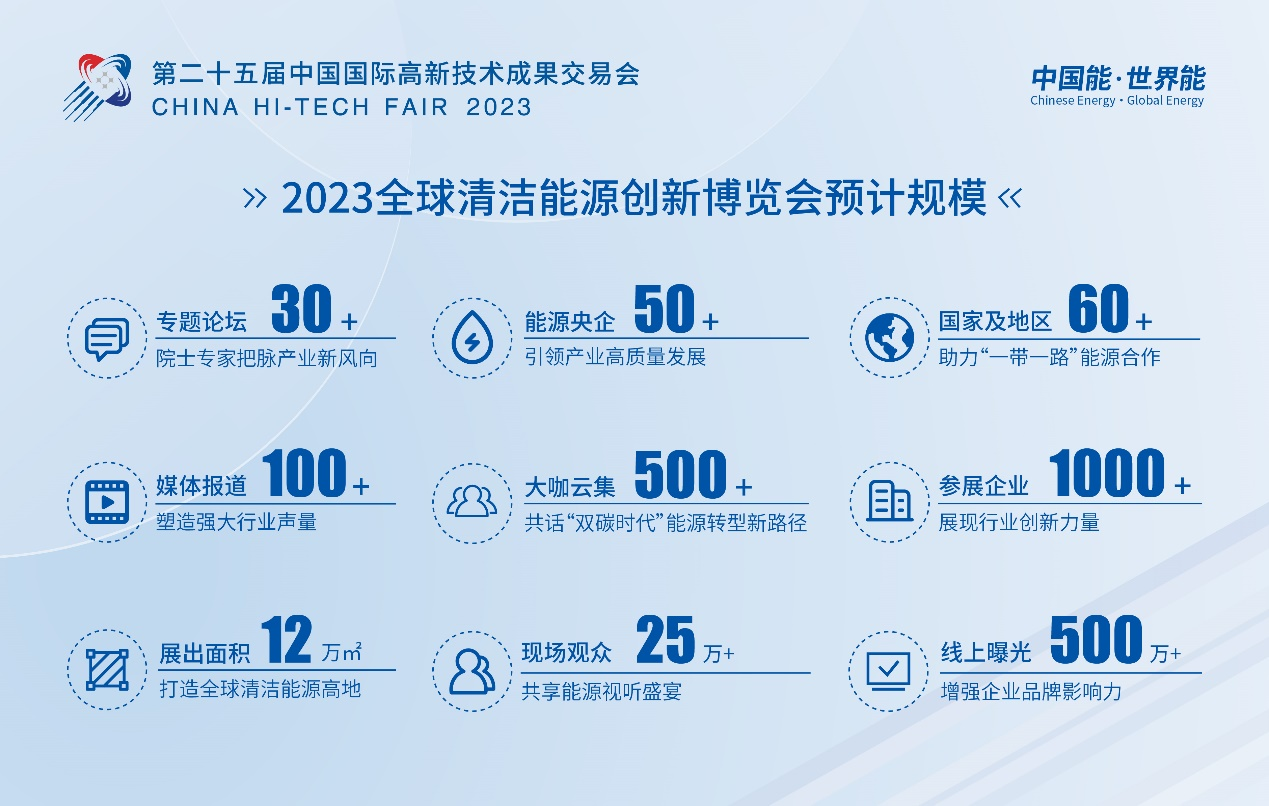 第二十五届中国国际高新技术成果交易会
CHINA HI-TECH FAIR 2023

中国能·世界能
Chinese Energy · Global Energy

» 2023全球清洁能源创新博览会预计规模 «

专题论坛 30 +
院士专家把脉产业新风向

能源央企 50 +
引领产业高质量发展

国家及地区 60 +
助力“一带一路”能源合作

媒体报道 100 +
塑造强大行业声量

大咖云集 500 +
共话“双碳时代”能源转型新路径

参展企业 1000 +
展现行业创新力量

展出面积 12 万㎡
打造全球清洁能源高地

现场观众 25 万+
共享能源视听盛宴

线上曝光 500 万+
增强企业品牌影响力